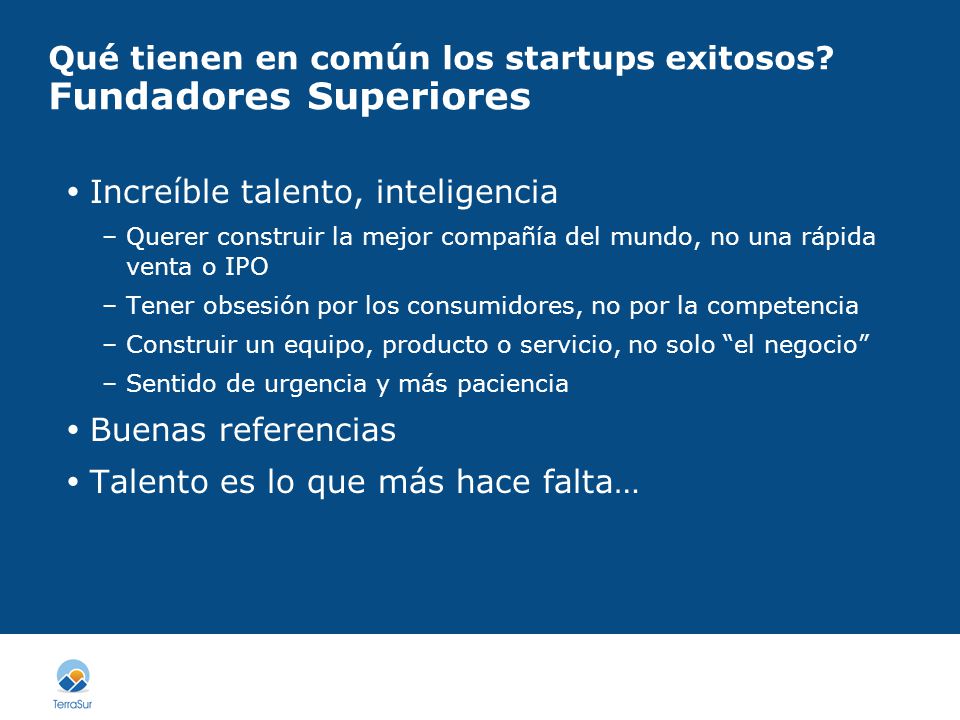 Qué tienen en común los startups exitosos?
Fundadores Superiores

• Increíble talento, inteligencia
– Querer construir la mejor compañía del mundo, no una rápida venta o IPO
– Tener obsesión por los consumidores, no por la competencia
– Construir un equipo, producto o servicio, no solo “el negocio”
– Sentido de urgencia y más paciencia
• Buenas referencias
• Talento es lo que más hace falta…

TerraSur